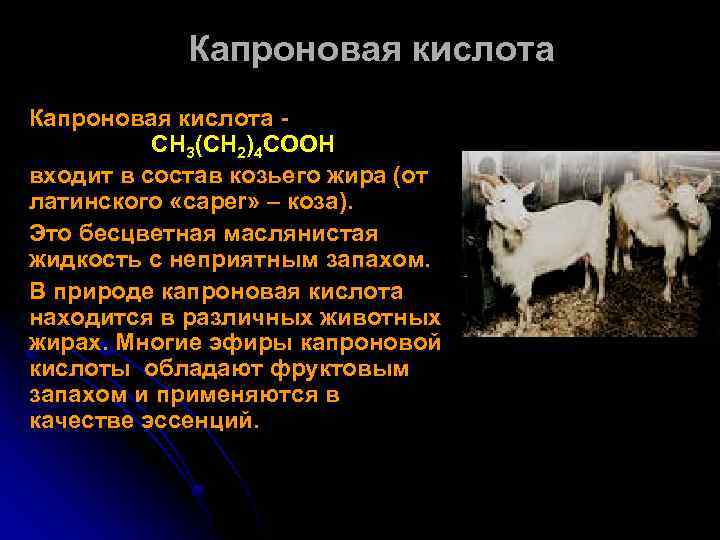 Капроновая кислота

Капроновая кислота - $CH_3(CH_2)_4COOH$ входит в состав козьего жира (от латинского «caper» – коза).

Это бесцветная маслянистая жидкость с неприятным запахом.

В природе капроновая кислота находится в различных животных жирах. Многие эфиры капроновой кислоты обладают фруктовым запахом и применяются в качестве эссенций.